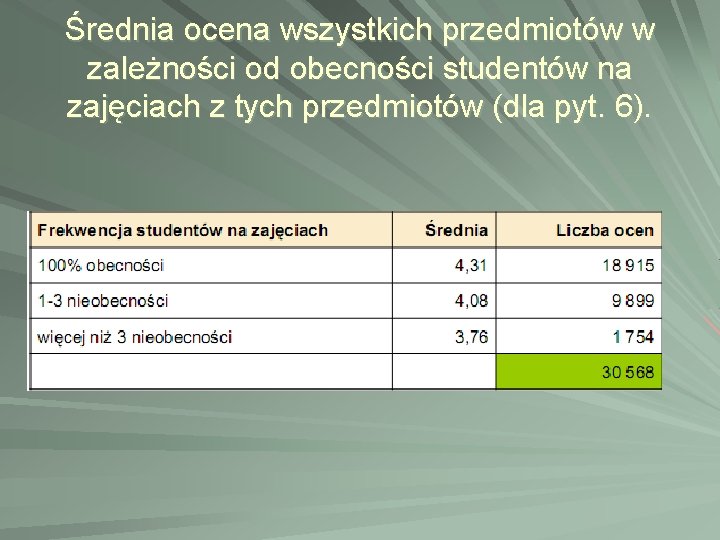 Średnia ocena wszystkich przedmiotów w zależności od obecności studentów na zajęciach z tych przedmiotów (dla pyt. 6).

| Frekwencja studentów na zajęciach | Średnia | Liczba ocen |
|---|---|---|
| 100% obecności | 4,31 | 18 915 |
| 1-3 nieobecności | 4,08 | 9 899 |
| więcej niż 3 nieobecności | 3,76 | 1 754 |
| | | 30 568 |